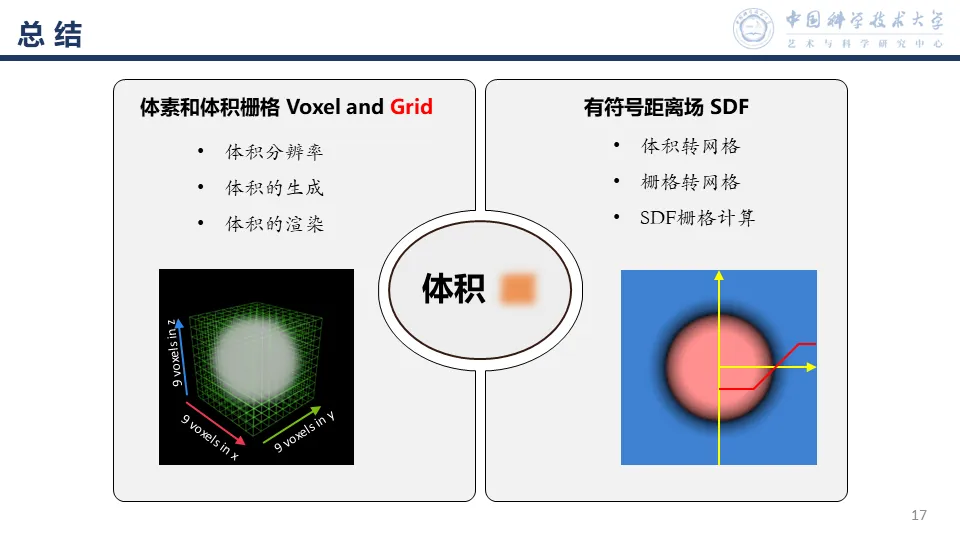 总结

中国科学技术大学
艺术与科学研究中心

体素和体积栅格 Voxel and Grid

• 体积分辨率
• 体积的生成
• 体积的渲染

9 voxels in z
9 voxels in x
9 voxels in y

体积

有符号距离场 SDF

• 体积转网格
• 栅格转网格
• SDF栅格计算

17